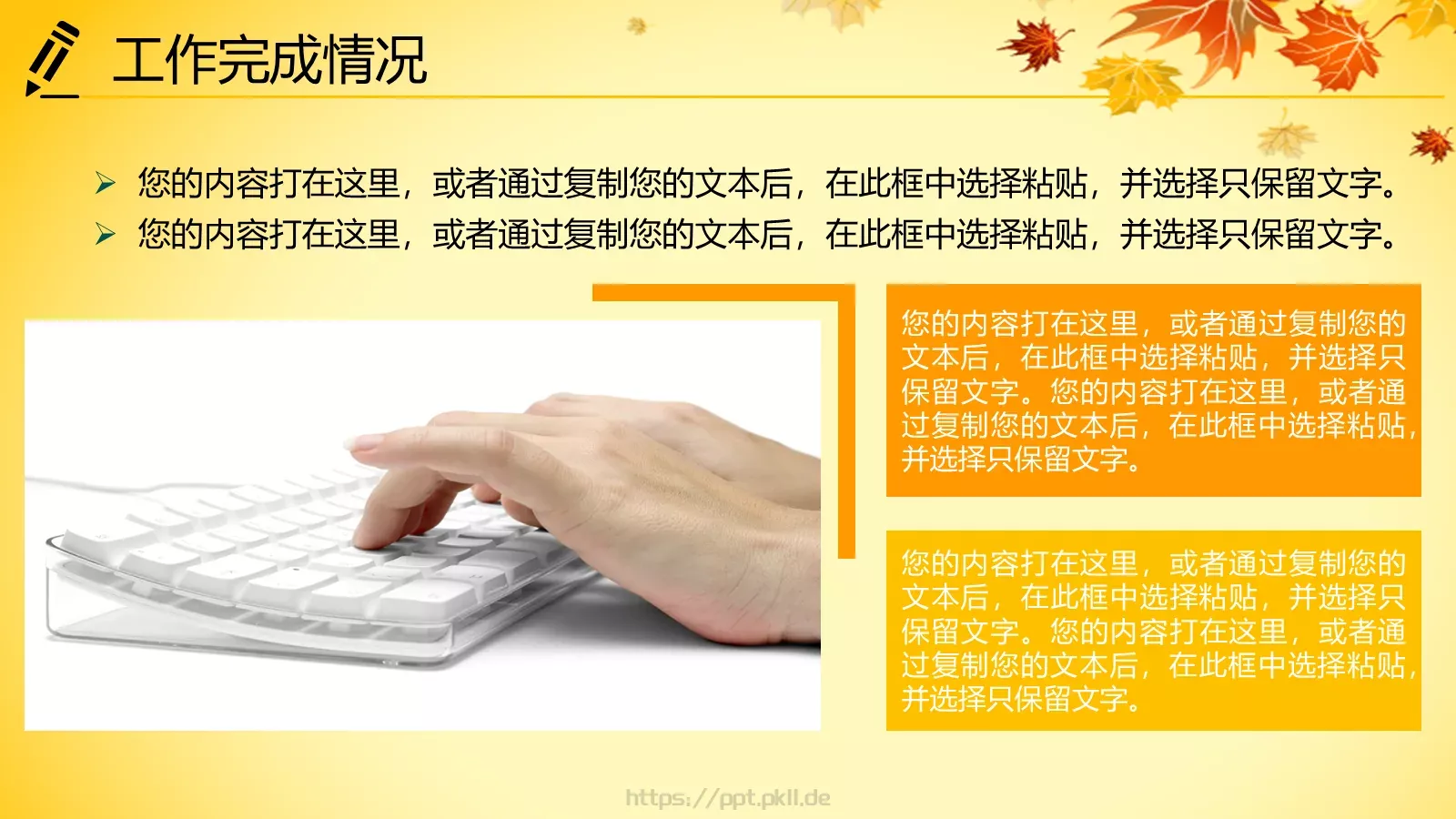 工作完成情况

➢ 您的内容打在这里，或者通过复制您的文本后，在此框中选择粘贴，并选择只保留文字。
➢ 您的内容打在这里，或者通过复制您的文本后，在此框中选择粘贴，并选择只保留文字。

您的内容打在这里，或者通过复制您的文本后，在此框中选择粘贴，并选择只保留文字。您的内容打在这里，或者通过复制您的文本后，在此框中选择粘贴，并选择只保留文字。

您的内容打在这里，或者通过复制您的文本后，在此框中选择粘贴，并选择只保留文字。您的内容打在这里，或者通过复制您的文本后，在此框中选择粘贴，并选择只保留文字。

https://ppt.pkll.de